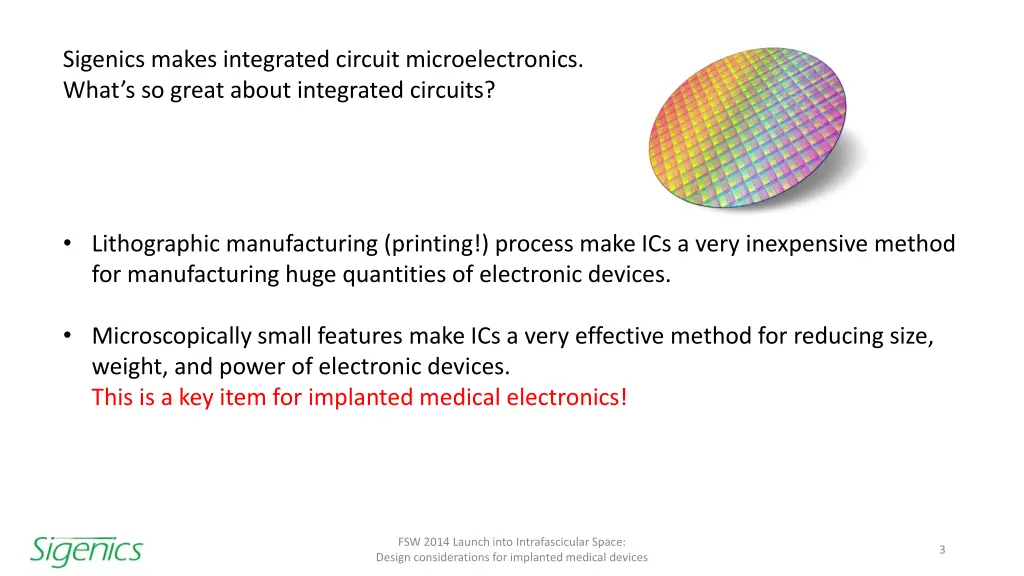 Sigenics makes integrated circuit microelectronics.
What's so great about integrated circuits?

• Lithographic manufacturing (printing!) process make ICs a very inexpensive method for manufacturing huge quantities of electronic devices.

• Microscopically small features make ICs a very effective method for reducing size, weight, and power of electronic devices.
This is a key item for implanted medical electronics!

Sigenics

FSW 2014 Launch into Intrafascicular Space:
Design considerations for implanted medical devices

3